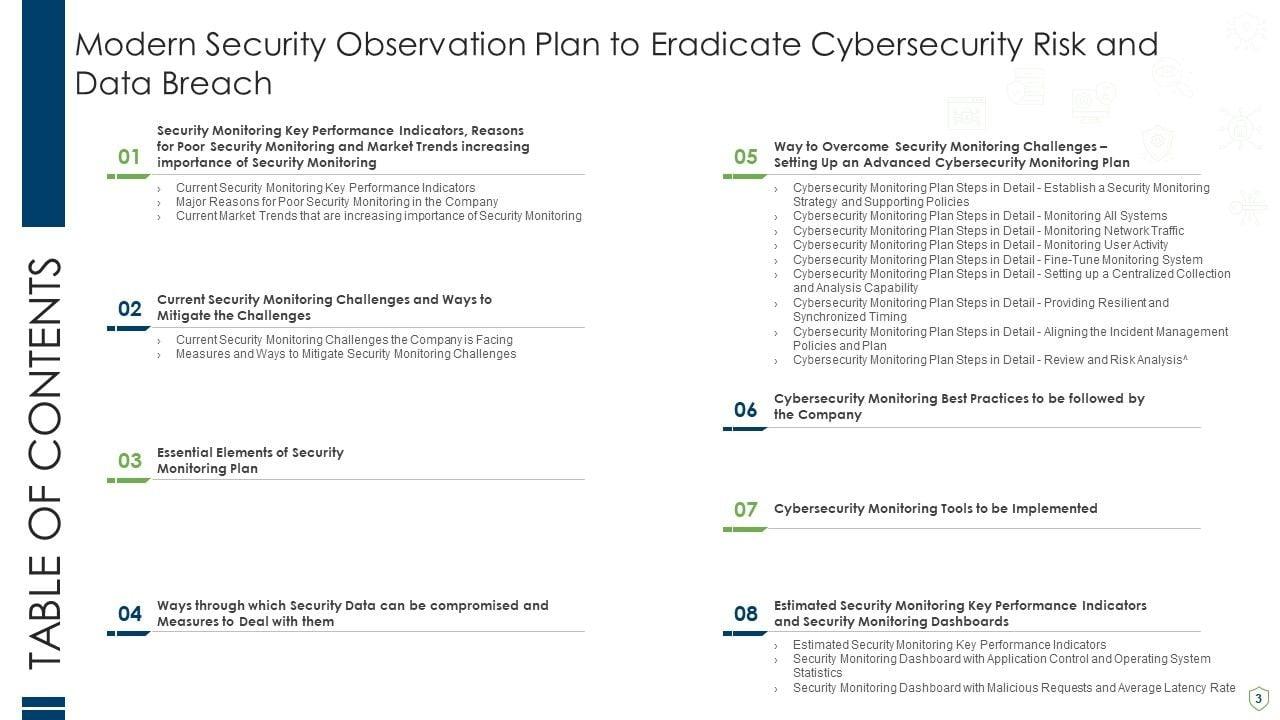 Modern Security Observation Plan to Eradicate Cybersecurity Risk and Data Breach

TABLE OF CONTENTS

01 Security Monitoring Key Performance Indicators, Reasons for Poor Security Monitoring and Market Trends increasing importance of Security Monitoring
› Current Security Monitoring Key Performance Indicators
› Major Reasons for Poor Security Monitoring in the Company
› Current Market Trends that are increasing importance of Security Monitoring

02 Current Security Monitoring Challenges and Ways to Mitigate the Challenges
› Current Security Monitoring Challenges the Company is Facing
› Measures and Ways to Mitigate Security Monitoring Challenges

03 Essential Elements of Security Monitoring Plan

04 Ways through which Security Data can be compromised and Measures to Deal with them

05 Way to Overcome Security Monitoring Challenges – Setting Up an Advanced Cybersecurity Monitoring Plan
› Cybersecurity Monitoring Plan Steps in Detail - Establish a Security Monitoring Strategy and Supporting Policies
› Cybersecurity Monitoring Plan Steps in Detail - Monitoring All Systems
› Cybersecurity Monitoring Plan Steps in Detail - Monitoring Network Traffic
› Cybersecurity Monitoring Plan Steps in Detail - Monitoring User Activity
› Cybersecurity Monitoring Plan Steps in Detail - Fine-Tune Monitoring System
› Cybersecurity Monitoring Plan Steps in Detail - Setting up a Centralized Collection and Analysis Capability
› Cybersecurity Monitoring Plan Steps in Detail - Providing Resilient and Synchronized Timing
› Cybersecurity Monitoring Plan Steps in Detail - Aligning the Incident Management Policies and Plan
› Cybersecurity Monitoring Plan Steps in Detail - Review and Risk Analysis^

06 Cybersecurity Monitoring Best Practices to be followed by the Company

07 Cybersecurity Monitoring Tools to be Implemented

08 Estimated Security Monitoring Key Performance Indicators and Security Monitoring Dashboards
› Estimated Security Monitoring Key Performance Indicators
› Security Monitoring Dashboard with Application Control and Operating System Statistics
› Security Monitoring Dashboard with Malicious Requests and Average Latency Rate

3